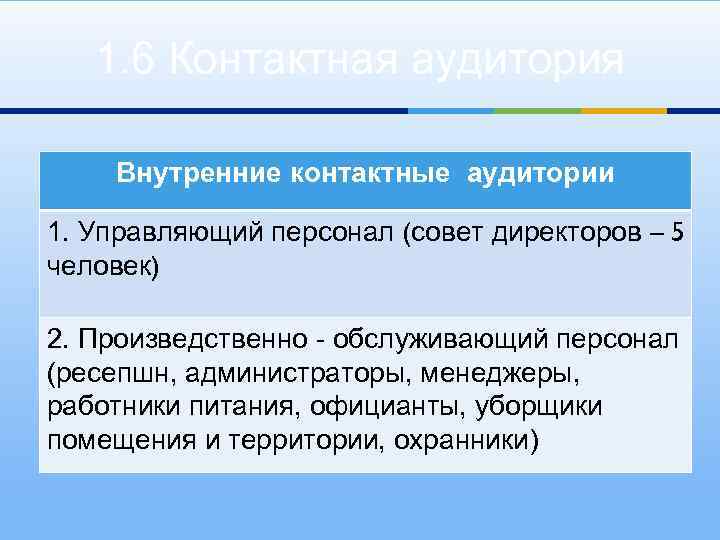 1.6 Контактная аудитория

| Внутренние контактные аудитории |
|---|
| 1. Управляющий персонал (совет директоров – 5 человек) |
| 2. Произведственно - обслуживающий персонал (ресепшн, администраторы, менеджеры, работники питания, официанты, уборщики помещения и территории, охранники) |